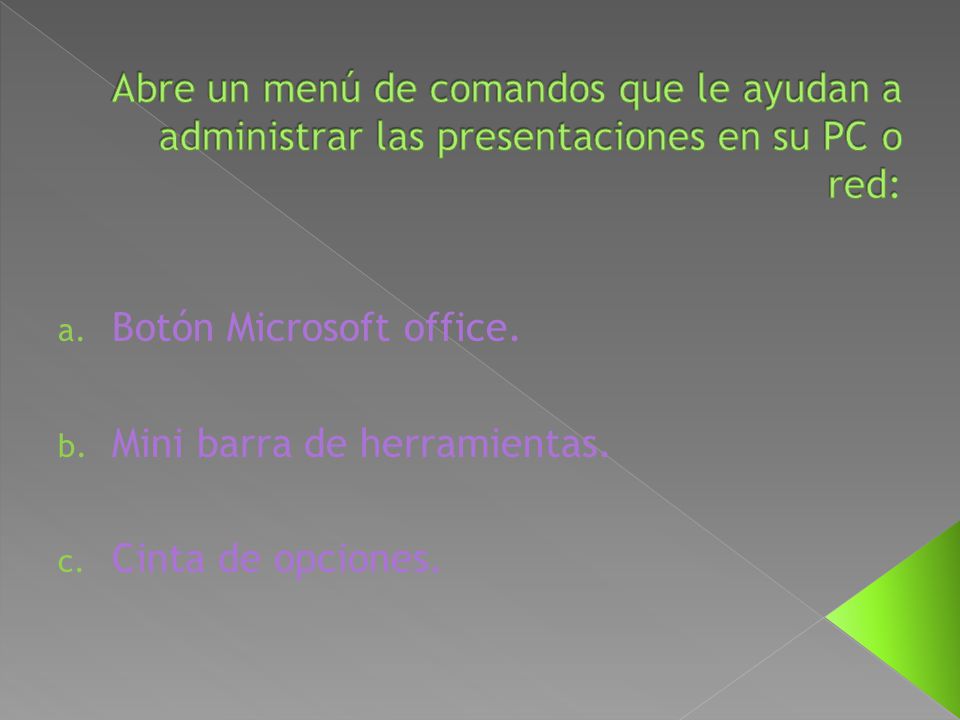 Abre un menú de comandos que le ayudan a administrar las presentaciones en su PC o red:

a. Botón Microsoft office.

b. Mini barra de herramientas.

c. Cinta de opciones.